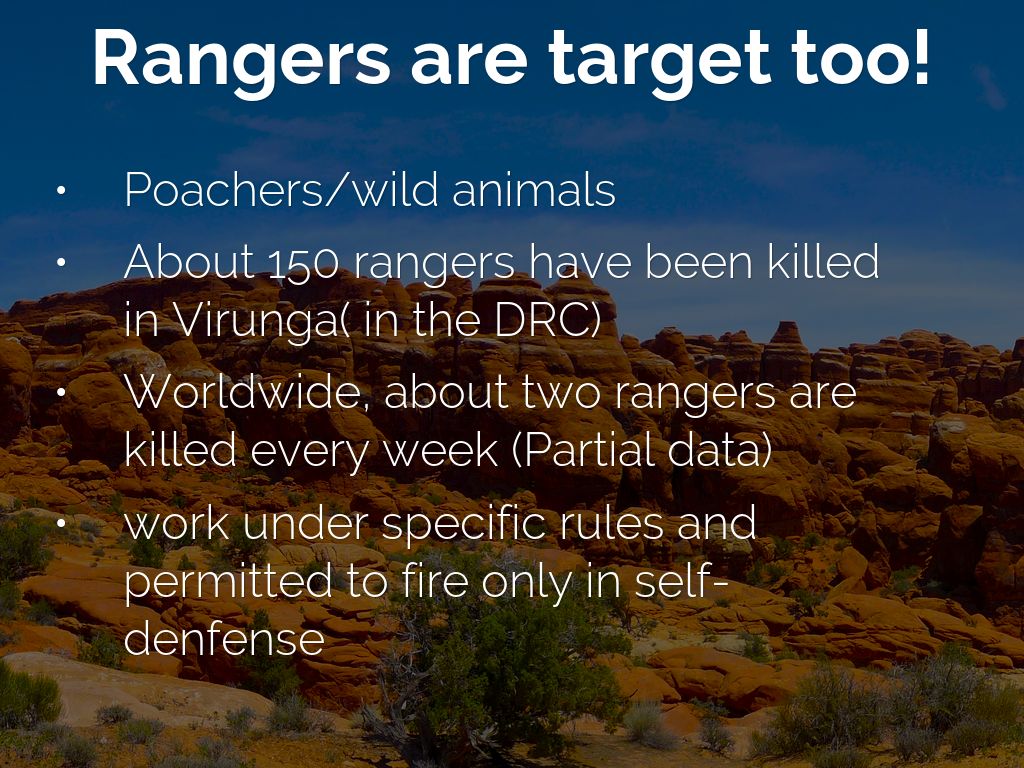 Rangers are target too!

• Poachers/wild animals
• About 150 rangers have been killed in Virunga( in the DRC)
• Worldwide, about two rangers are killed every week (Partial data)
• work under specific rules and permitted to fire only in self-denfense